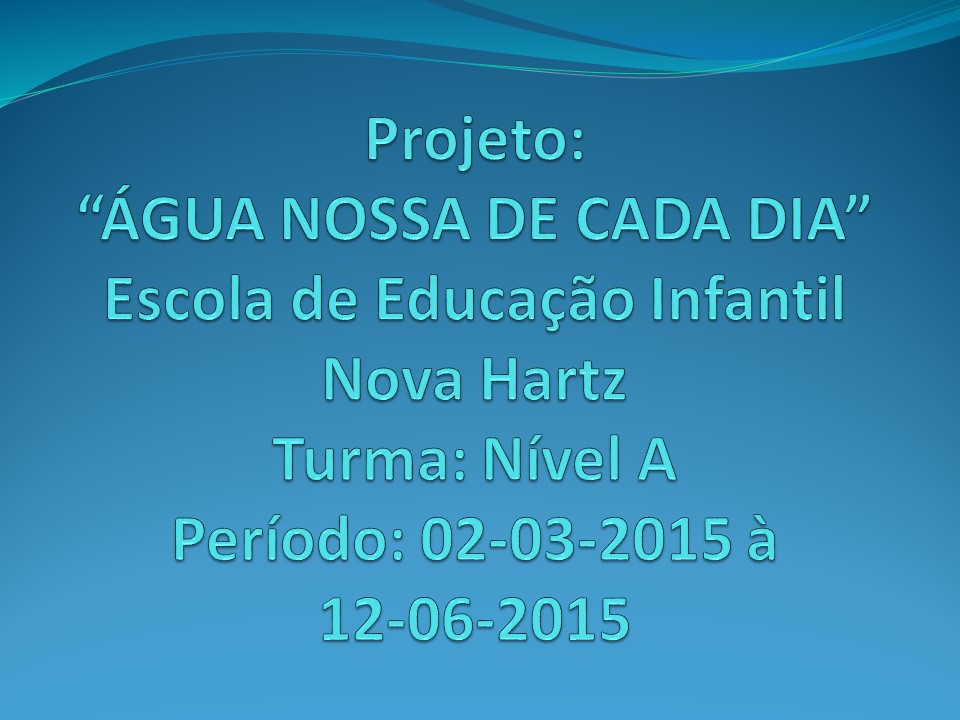 Projeto:
“ÁGUA NOSSA DE CADA DIA”
Escola de Educação Infantil Nova Hartz
Turma: Nível A
Período: 02-03-2015 à 12-06-2015